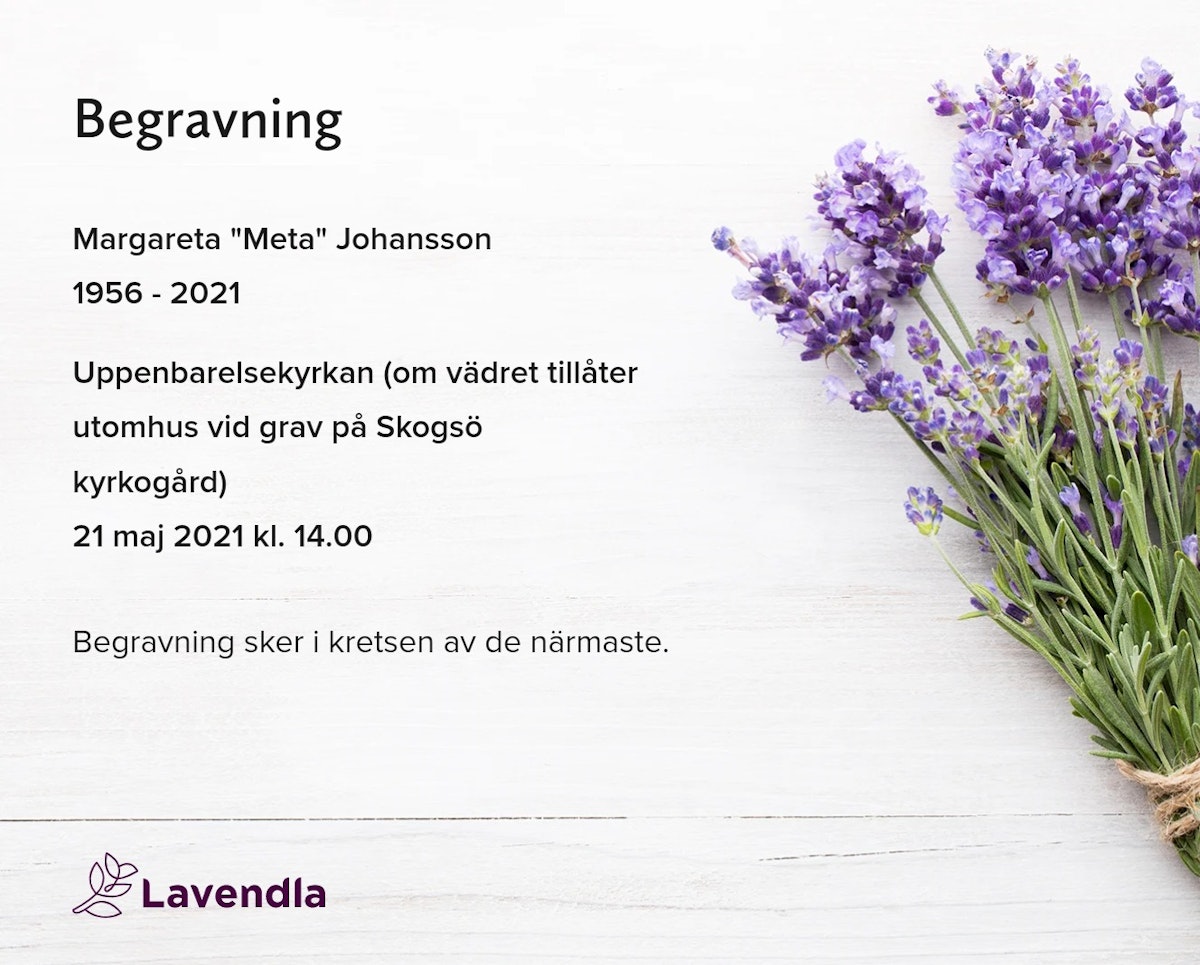 Begravning

Margareta "Meta" Johansson
1956 - 2021

Uppenbarelsekyrkan (om vädret tillåter utomhus vid grav på Skogsö kyrkogård)
21 maj 2021 kl. 14.00

Begravning sker i kretsen av de närmaste.

Lavendla